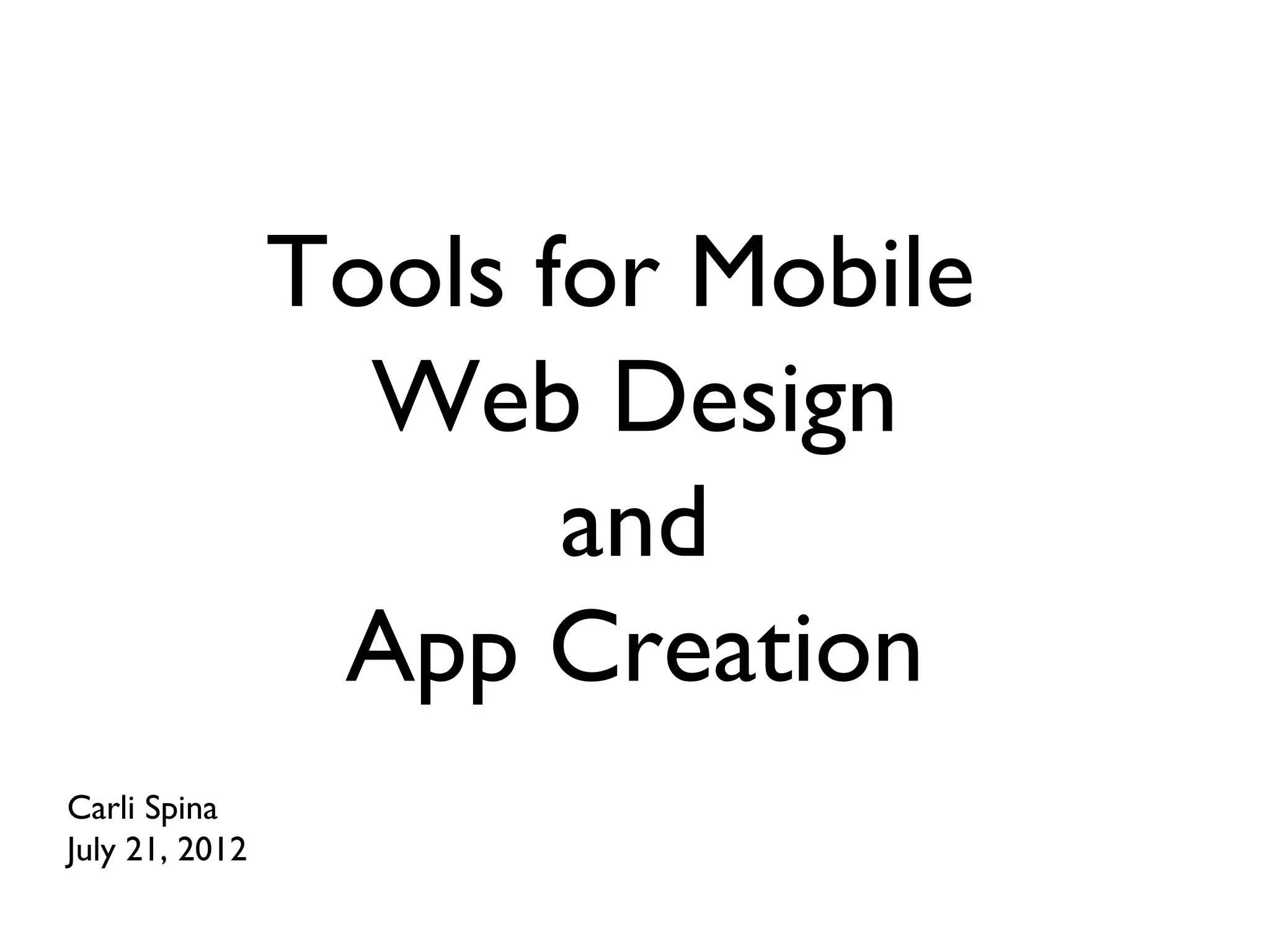 Tools for Mobile
Web Design
and
App Creation

Carli Spina
July 21, 2012